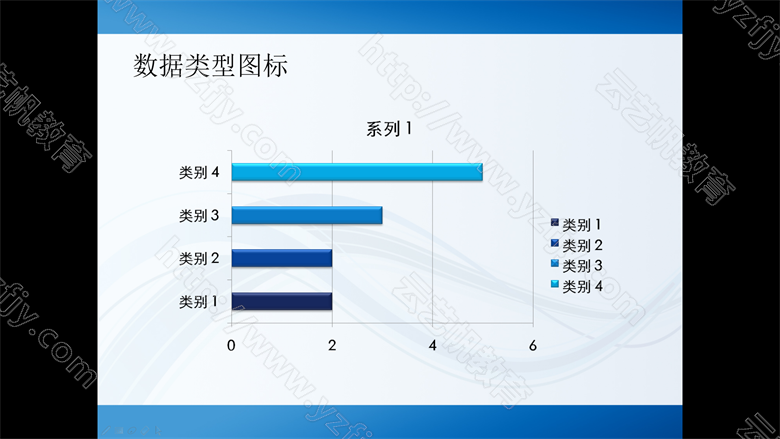 数据类型图标

系列 1

类别 4
类别 3
类别 2
类别 1

0 2 4 6

类别 1
类别 2
类别 3
类别 4

云艺帆教育 http://www.yzfjy.com